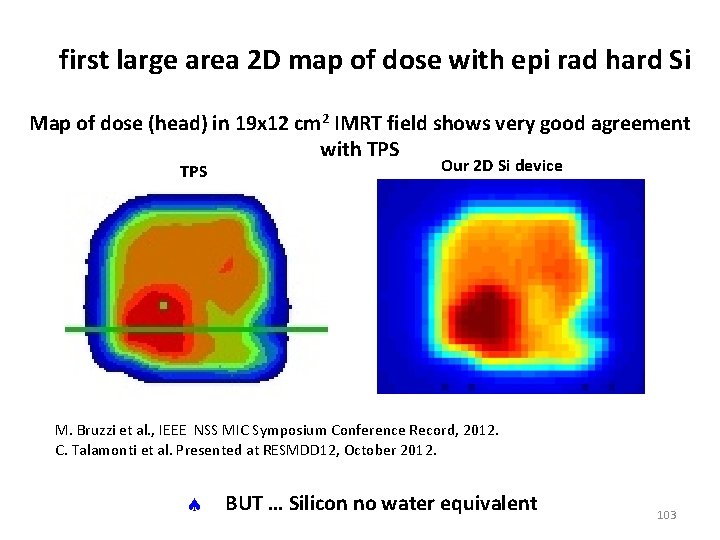 first large area 2D map of dose with epi rad hard Si

Map of dose (head) in 19x12 cm$^2$ IMRT field shows very good agreement with TPS

TPS

Our 2D Si device

M. Bruzzi et al., IEEE NSS MIC Symposium Conference Record, 2012.
C. Talamonti et al. Presented at RESMDD12, October 2012.

♠ BUT … Silicon no water equivalent

103